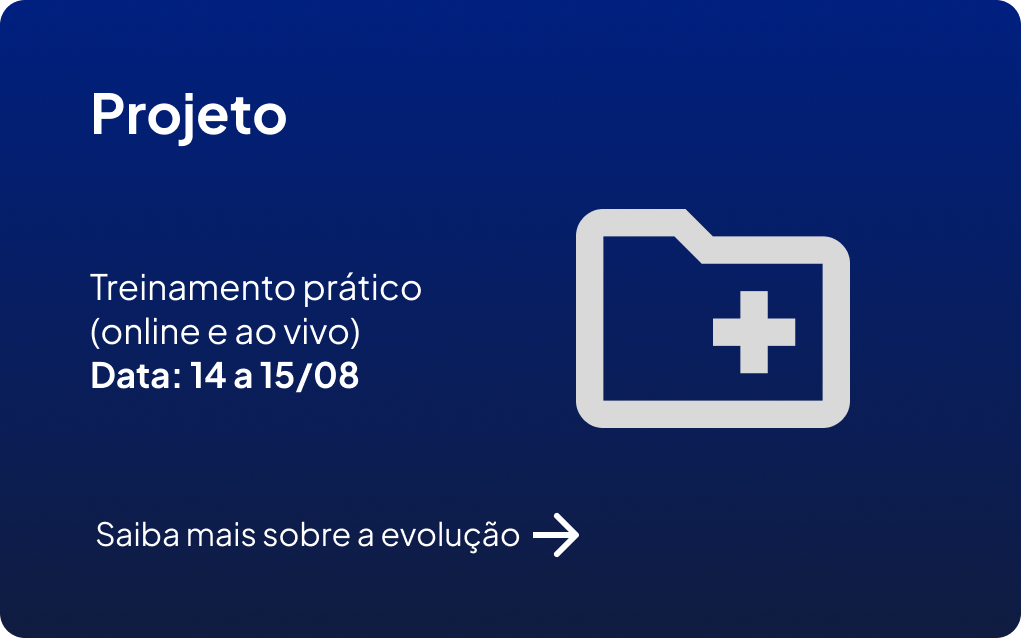 Projeto

Treinamento prático
(online e ao vivo)
Data: 14 a 15/08

Saiba mais sobre a evolução